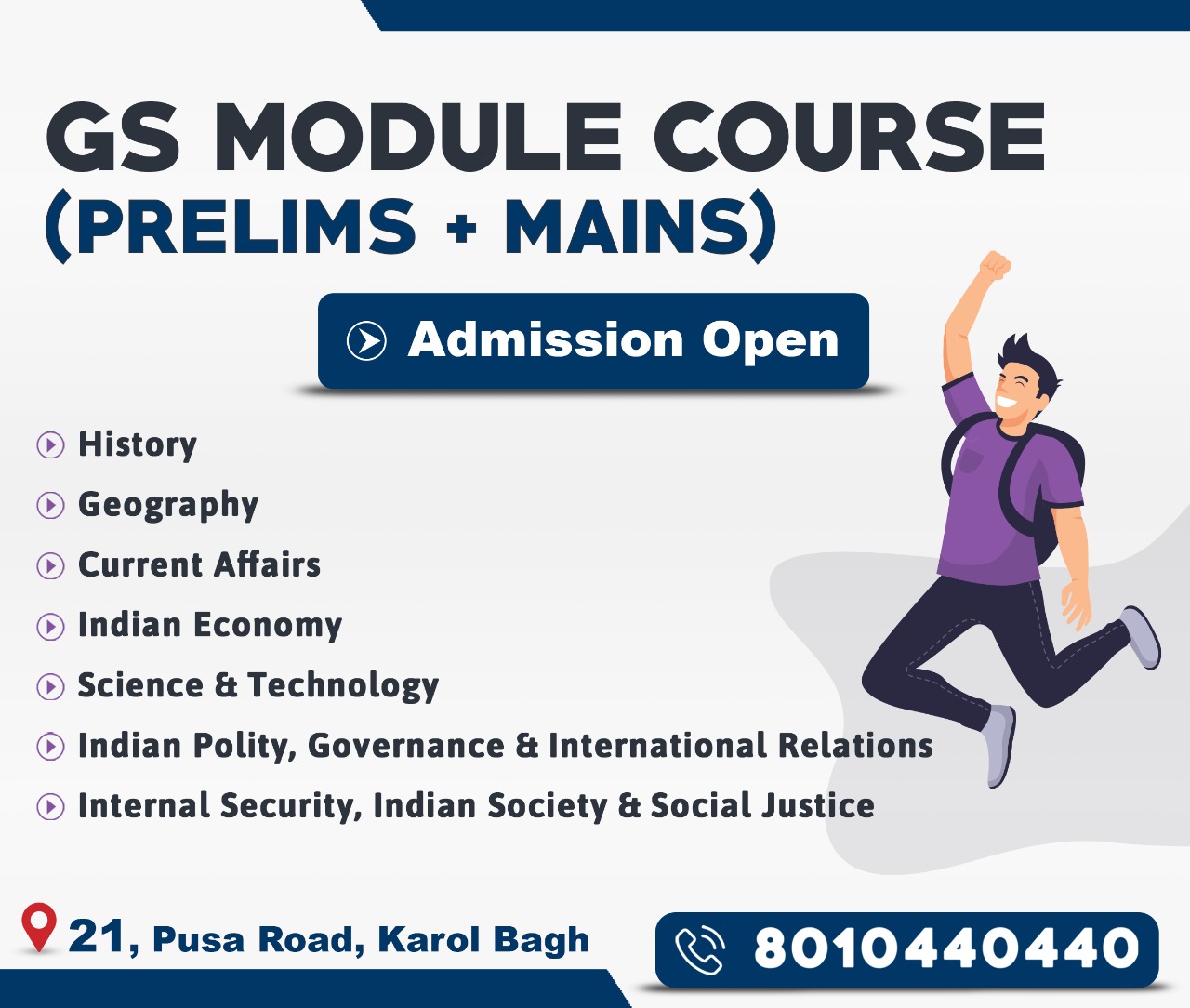 GS MODULE COURSE
(PRELIMS + MAINS)

Admission Open

History
Geography
Current Affairs
Indian Economy
Science & Technology
Indian Polity, Governance & International Relations
Internal Security, Indian Society & Social Justice

21, Pusa Road, Karol Bagh

8010440440